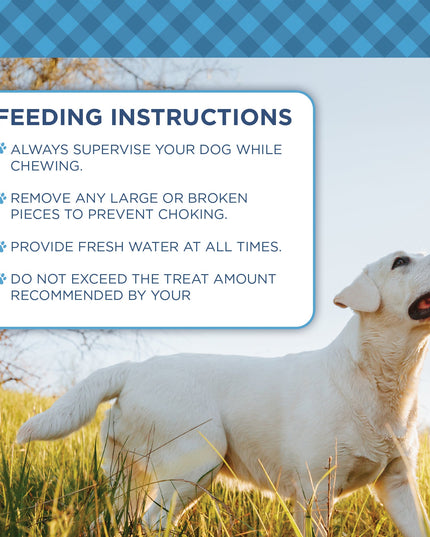 FEEDING INSTRUCTIONS

ALWAYS SUPERVISE YOUR DOG WHILE CHEWING.

REMOVE ANY LARGE OR BROKEN PIECES TO PREVENT CHOKING.

PROVIDE FRESH WATER AT ALL TIMES.

DO NOT EXCEED THE TREAT AMOUNT RECOMMENDED BY YOUR